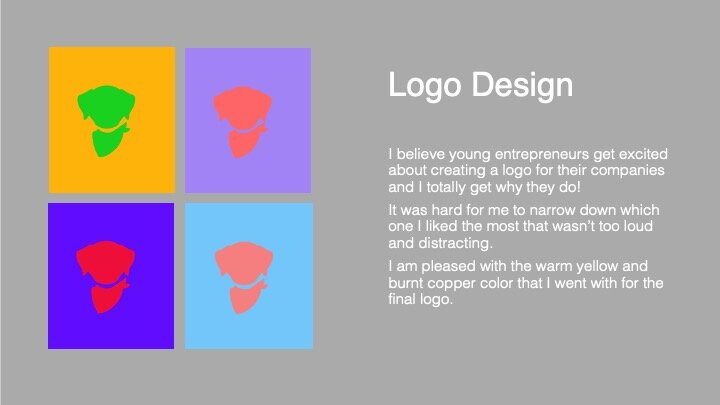 Logo Design

I believe young entrepreneurs get excited about creating a logo for their companies and I totally get why they do!

It was hard for me to narrow down which one I liked the most that wasn't too loud and distracting.

I am pleased with the warm yellow and burnt copper color that I went with for the final logo.